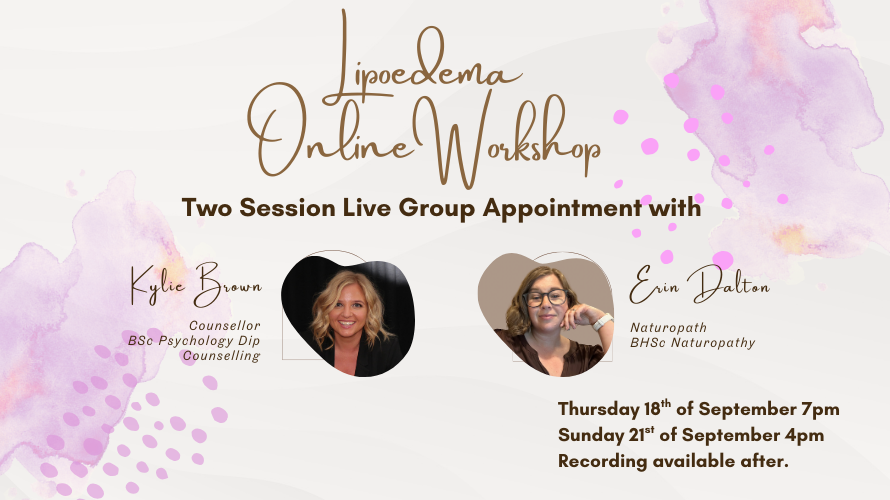 Lipoedema Online Workshop

Two Session Live Group Appointment with

Kylie Brown
Counsellor
BSc Psychology Dip Counselling

Erin Dalton
Naturopath
BHSc Naturopathy

Thursday 18$^{th}$ of September 7pm
Sunday 21$^{st}$ of September 4pm
Recording available after.